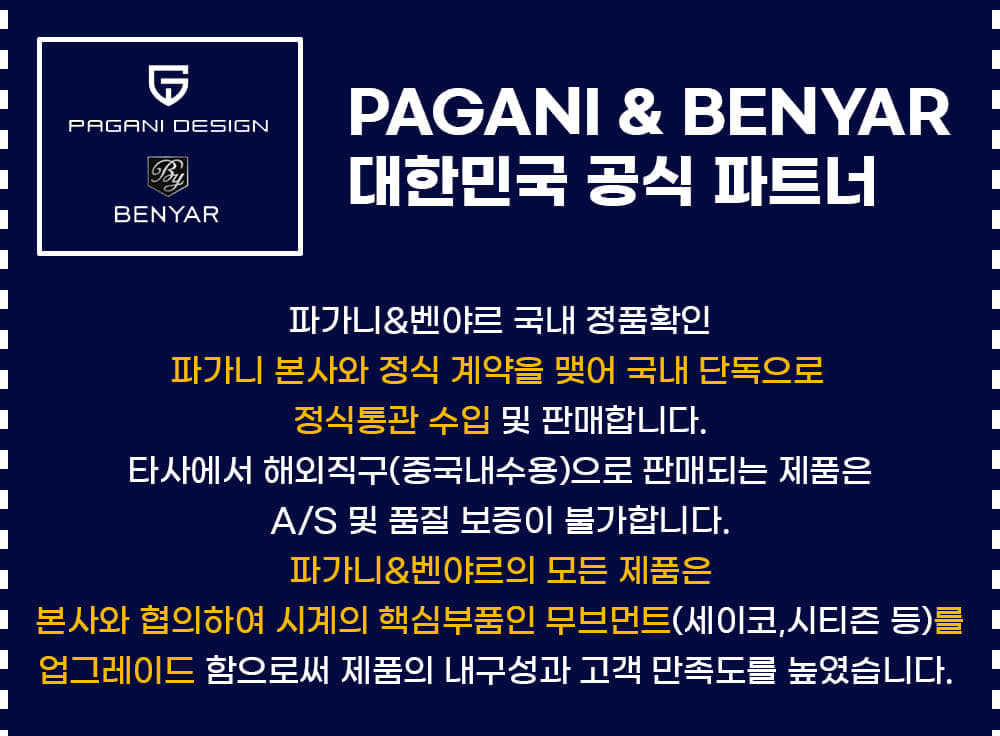 PAGANI DESIGN

By

BENYAR

PAGANI & BENYAR
대한민국 공식 파트너

파가니&벤야르 국내 정품확인
파가니 본사와 정식 계약을 맺어 국내 단독으로
정식통관 수입 및 판매합니다.
타사에서 해외직구(중국내수용)으로 판매되는 제품은
A/S 및 품질 보증이 불가합니다.
파가니&벤야르의 모든 제품은
본사와 협의하여 시계의 핵심부품인 무브먼트(세이코,시티즌 등)를
업그레이드 함으로써 제품의 내구성과 고객 만족도를 높였습니다.